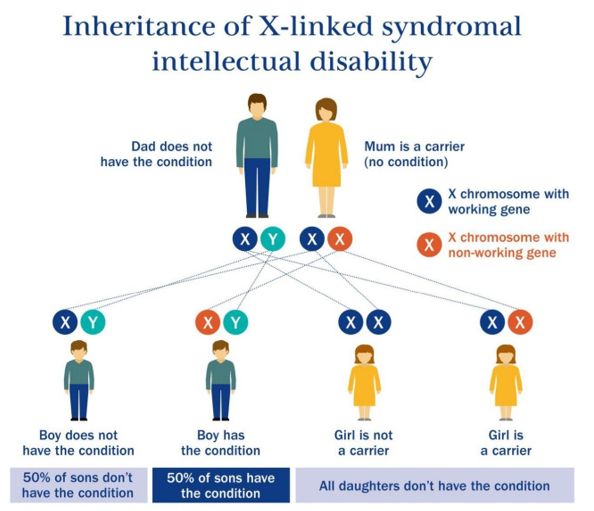 Inheritance of X-linked syndromal intellectual disability

Dad does not have the condition

Mum is a carrier (no condition)

X X chromosome with working gene

X X chromosome with non-working gene

X Y X X

X Y

X Y

X X

X X

Boy does not have the condition

Boy has the condition

Girl is not a carrier

Girl is a carrier

50% of sons don't have the condition

50% of sons have the condition

All daughters don't have the condition